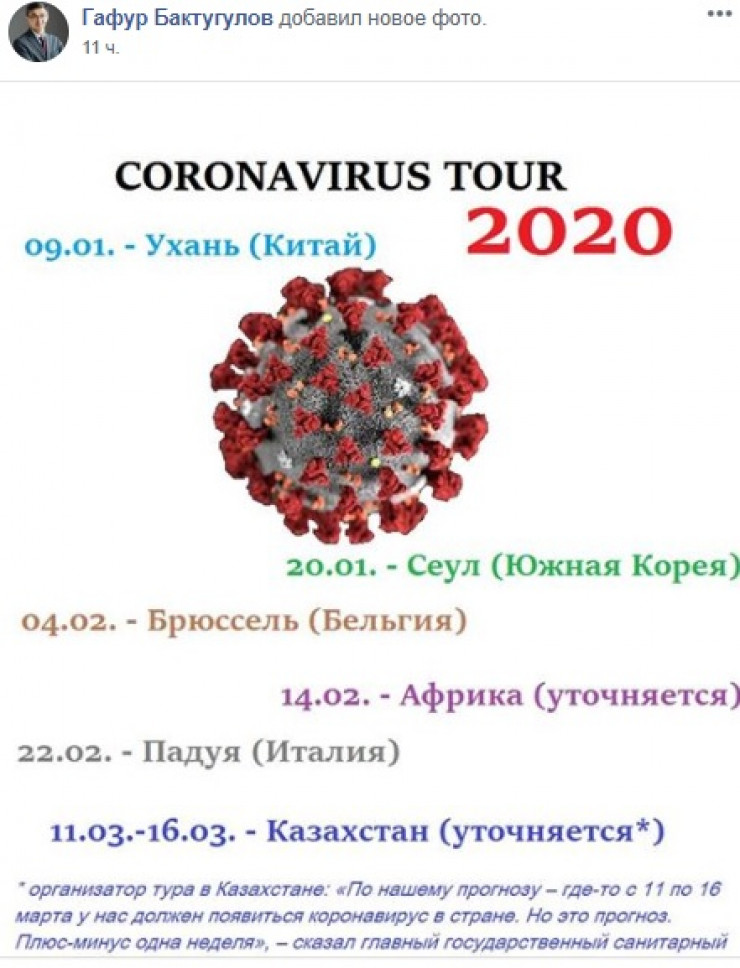 Гафур Бактугулов добавил новое фото.
11 ч.

CORONAVIRUS TOUR
2020

09.01. - Ухань (Китай)

20.01. - Сеул (Южная Корея)

04.02. - Брюссель (Бельгия)

14.02. - Африка (уточняется)

22.02. - Падуя (Италия)

11.03.-16.03. - Казахстан (уточняется*)

* организатор тура в Казахстане: «По нашему прогнозу – где-то с 11 по 16 марта у нас должен появиться коронавирус в стране. Но это прогноз. Плюс-минус одна неделя», – сказал главный государственный санитарный